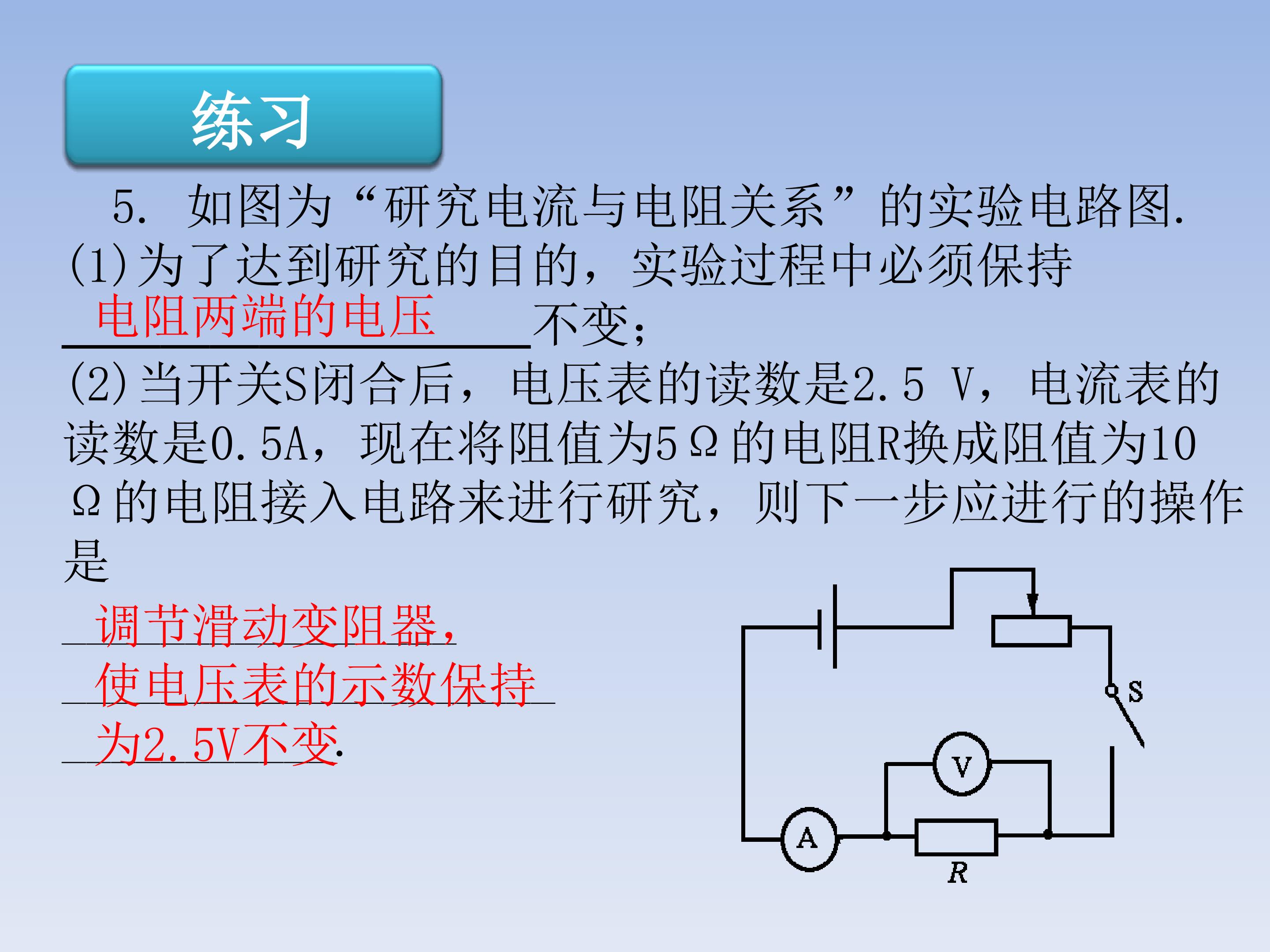 练习

5. 如图为“研究电流与电阻关系”的实验电路图.
(1)为了达到研究的目的，实验过程中必须保持 电阻两端的电压 不变；
(2)当开关S闭合后，电压表的读数是2.5 V，电流表的读数是0.5A，现在将阻值为5Ω的电阻R换成阻值为10Ω的电阻接入电路来进行研究，则下一步应进行的操作是
调节滑动变阻器，使电压表的示数保持为2.5V不变.

S
V
A
R